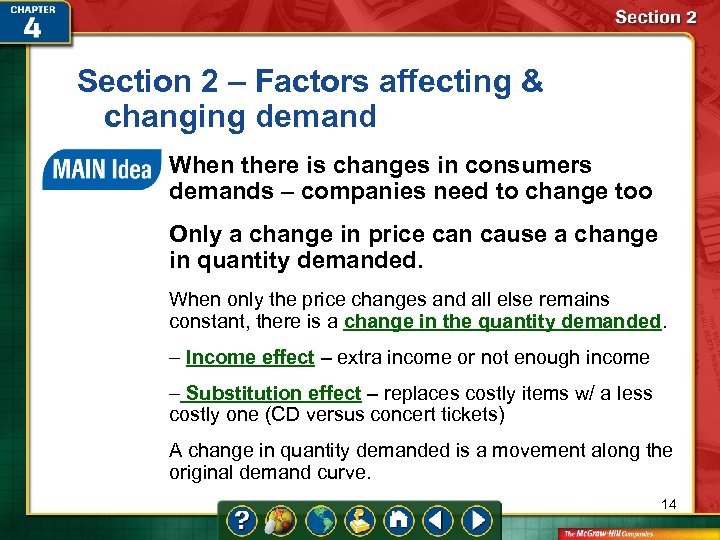 CHAPTER 4

Section 2

Section 2 – Factors affecting & changing demand

MAIN Idea

When there is changes in consumers demands – companies need to change too

Only a change in price can cause a change in quantity demanded.

When only the price changes and all else remains constant, there is a change in the quantity demanded.

– Income effect – extra income or not enough income

– Substitution effect – replaces costly items w/ a less costly one (CD versus concert tickets)

A change in quantity demanded is a movement along the original demand curve.

14

The McGraw-Hill Companies